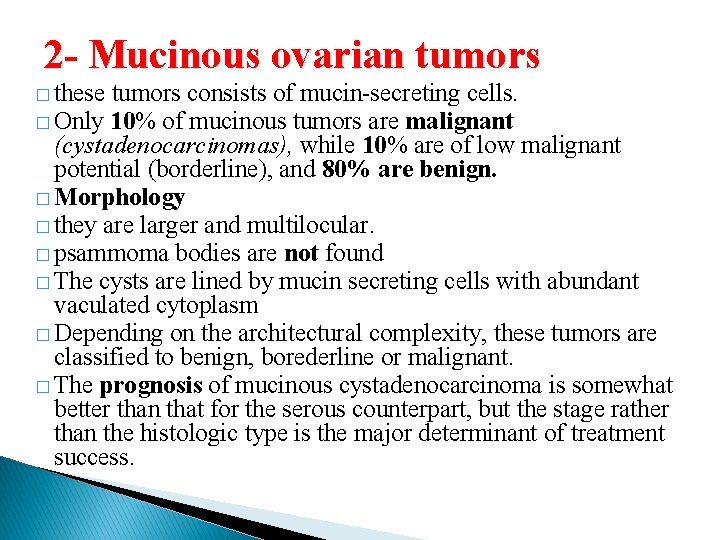 2- Mucinous ovarian tumors

□ these tumors consists of mucin-secreting cells.

□ Only 10% of mucinous tumors are malignant (cystadenocarcinomas), while 10% are of low malignant potential (borderline), and 80% are benign.

□ Morphology

□ they are larger and multilocular.

□ psammoma bodies are not found

□ The cysts are lined by mucin secreting cells with abundant vaculated cytoplasm

□ Depending on the architectural complexity, these tumors are classified to benign, borederline or malignant.

□ The prognosis of mucinous cystadenocarcinoma is somewhat better than that for the serous counterpart, but the stage rather than the histologic type is the major determinant of treatment success.